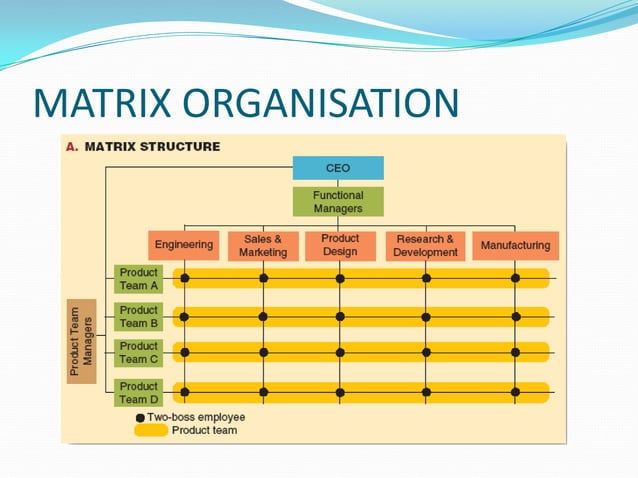 MATRIX ORGANISATION

A. MATRIX STRUCTURE

CEO

Functional Managers

Engineering

Sales & Marketing

Product Design

Research & Development

Manufacturing

Product Team Managers

Product Team A

Product Team B

Product Team C

Product Team D

Two-boss employee

Product team